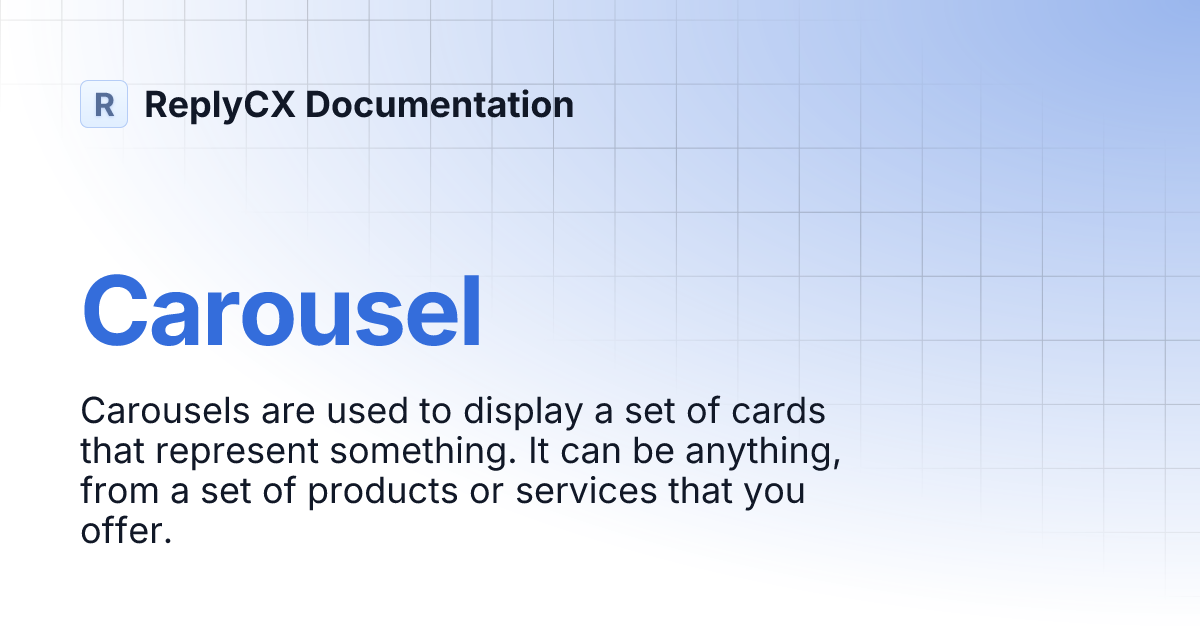 R ReplyCX Documentation

Carousel

Carousels are used to display a set of cards that represent something. It can be anything, from a set of products or services that you offer.